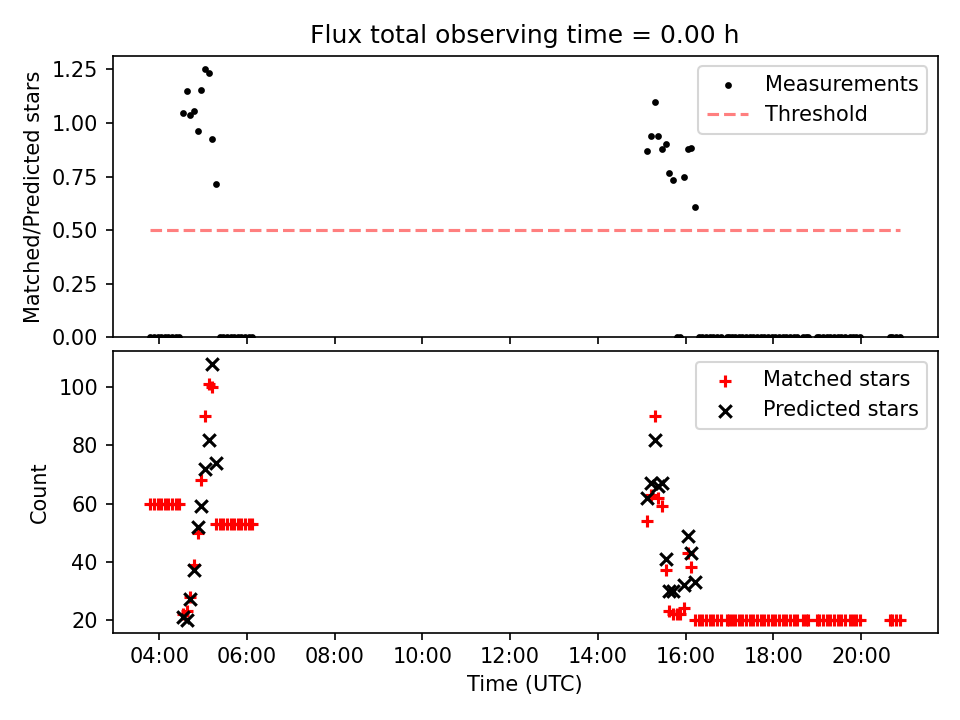 Flux total observing time = 0.00 h

Matched/Predicted stars

1.25
1.00
0.75
0.50
0.25
0.00

Measurements
Threshold

Count

100
80
60
40
20

Matched stars
Predicted stars

04:00 06:00 08:00 10:00 12:00 14:00 16:00 18:00 20:00

Time (UTC)